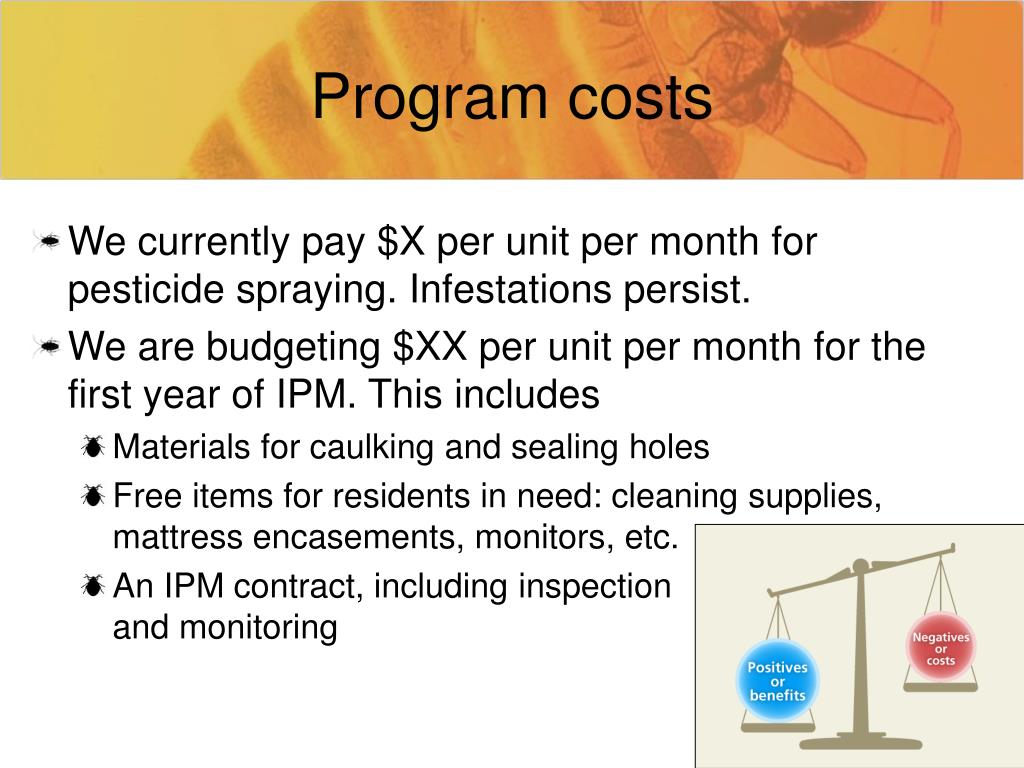 Program costs

We currently pay \$X per unit per month for pesticide spraying. Infestations persist.

We are budgeting \$XX per unit per month for the first year of IPM. This includes

Materials for caulking and sealing holes

Free items for residents in need: cleaning supplies, mattress encasements, monitors, etc.

An IPM contract, including inspection and monitoring

Positives or benefits

Negatives or costs